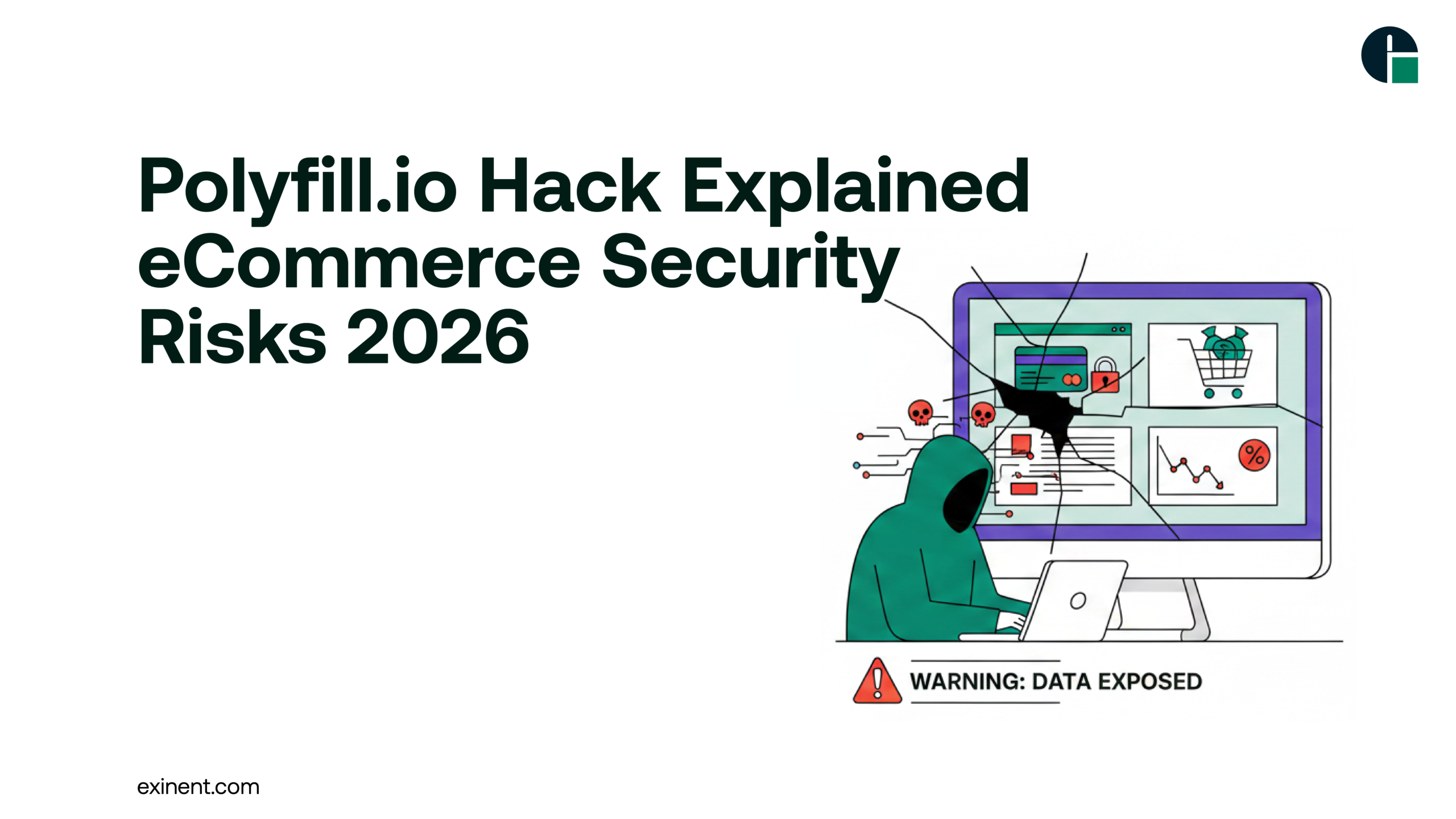 Polyfill.io Hack Explained eCommerce Security Risks 2026

%

WARNING: DATA EXPOSED

exinent.com